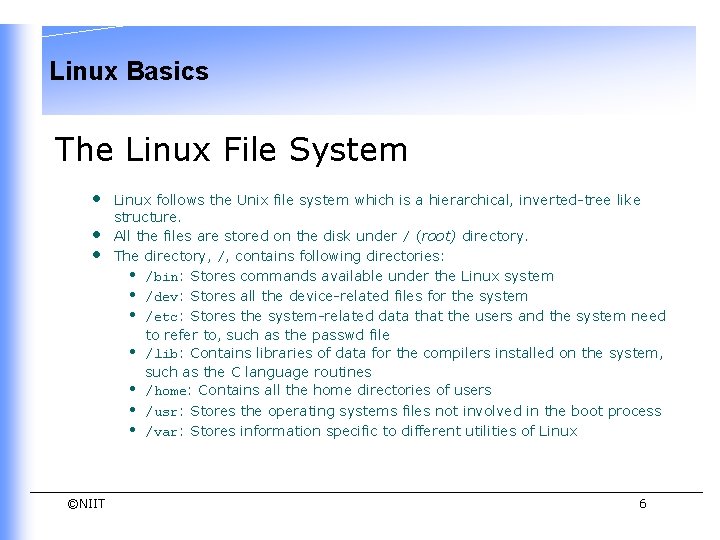 Linux Basics

The Linux File System

- Linux follows the Unix file system which is a hierarchical, inverted-tree like structure.
- All the files are stored on the disk under / (root) directory.
- The directory, /, contains following directories:
  - /bin: Stores commands available under the Linux system
  - /dev: Stores all the device-related files for the system
  - /etc: Stores the system-related data that the users and the system need to refer to, such as the passwd file
  - /lib: Contains libraries of data for the compilers installed on the system, such as the C language routines
  - /home: Contains all the home directories of users
  - /usr: Stores the operating systems files not involved in the boot process
  - /var: Stores information specific to different utilities of Linux

©NIIT

6